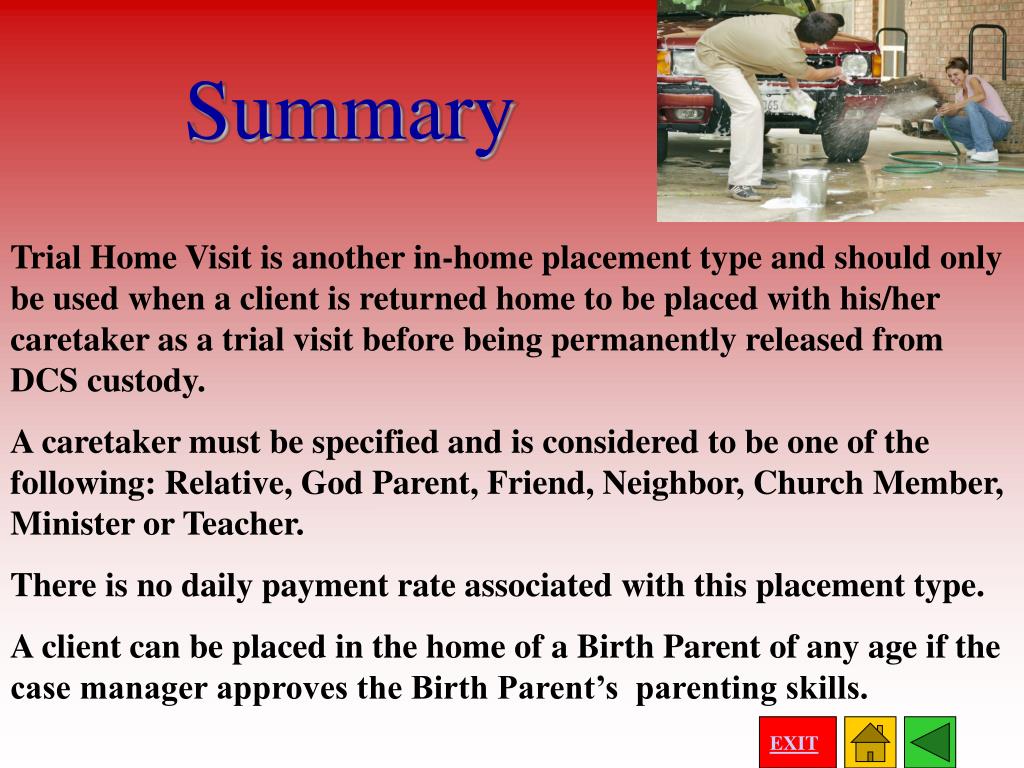 Summary

Trial Home Visit is another in-home placement type and should only be used when a client is returned home to be placed with his/her caretaker as a trial visit before being permanently released from DCS custody.

A caretaker must be specified and is considered to be one of the following: Relative, God Parent, Friend, Neighbor, Church Member, Minister or Teacher.

There is no daily payment rate associated with this placement type.

A client can be placed in the home of a Birth Parent of any age if the case manager approves the Birth Parent's parenting skills.

EXIT